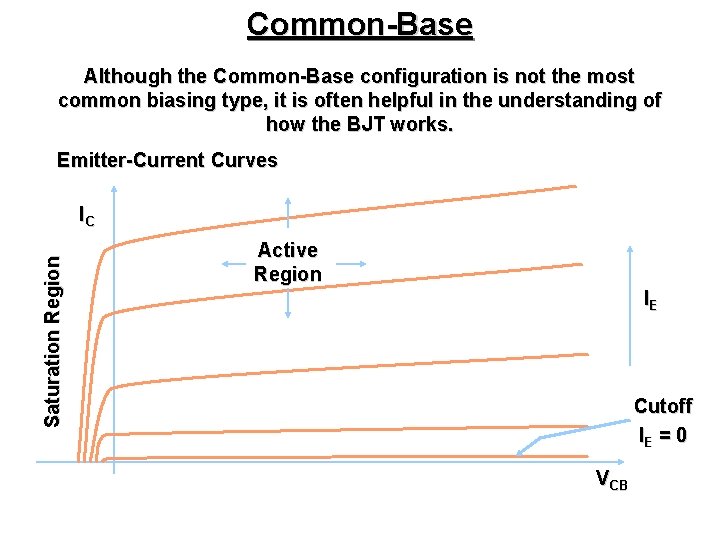 Common-Base

Although the Common-Base configuration is not the most common biasing type, it is often helpful in the understanding of how the BJT works.

Emitter-Current Curves

$I_C$

Saturation Region

Active Region

$I_E$

Cutoff

$I_E = 0$

$V_{CB}$